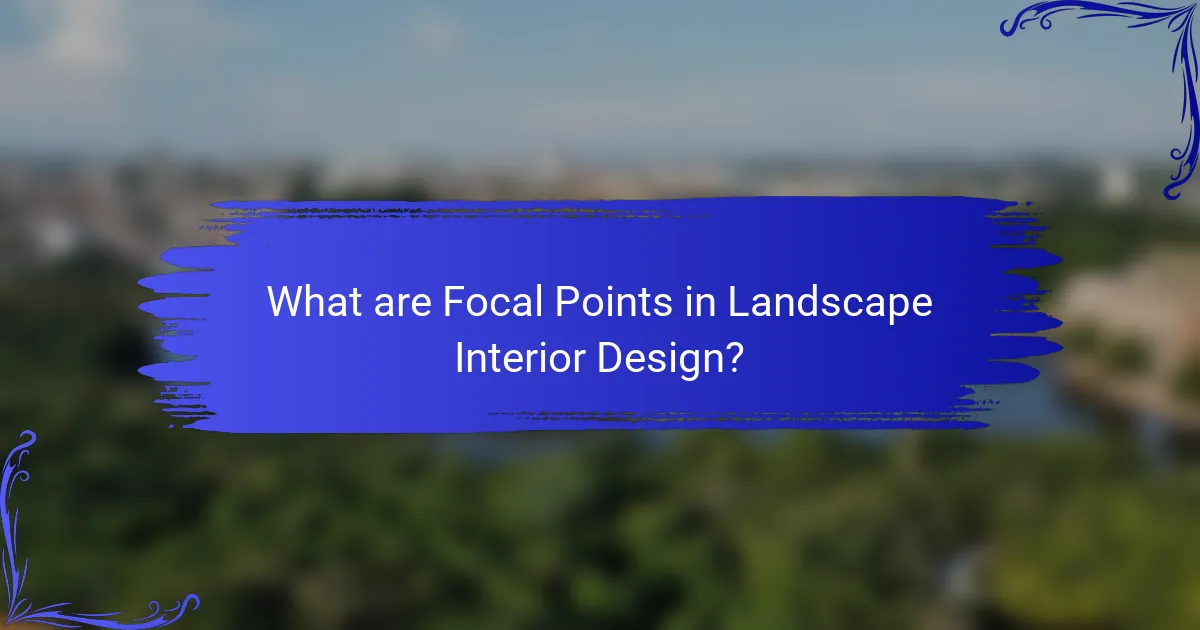 What are Focal Points in Landscape Interior Design?